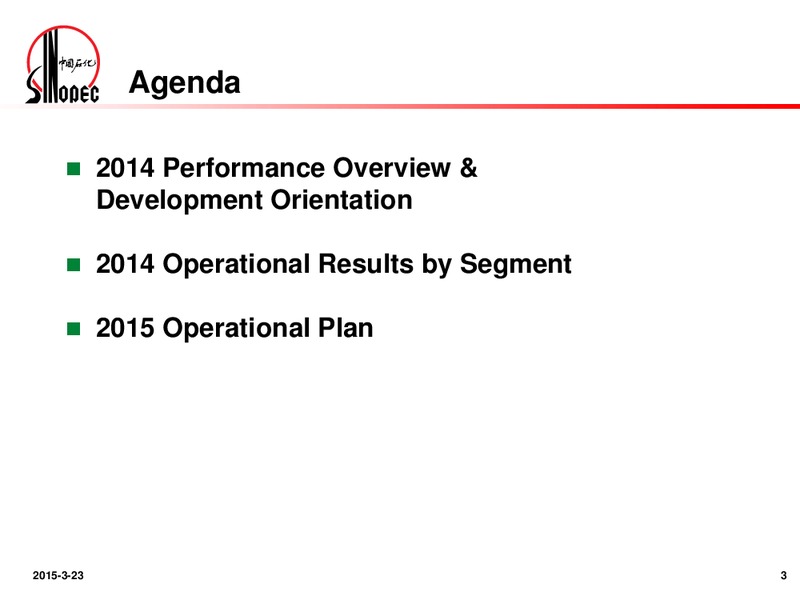 中国石化 SINOPEC

Agenda

2014 Performance Overview & Development Orientation

2014 Operational Results by Segment

2015 Operational Plan

2015-3-23

3